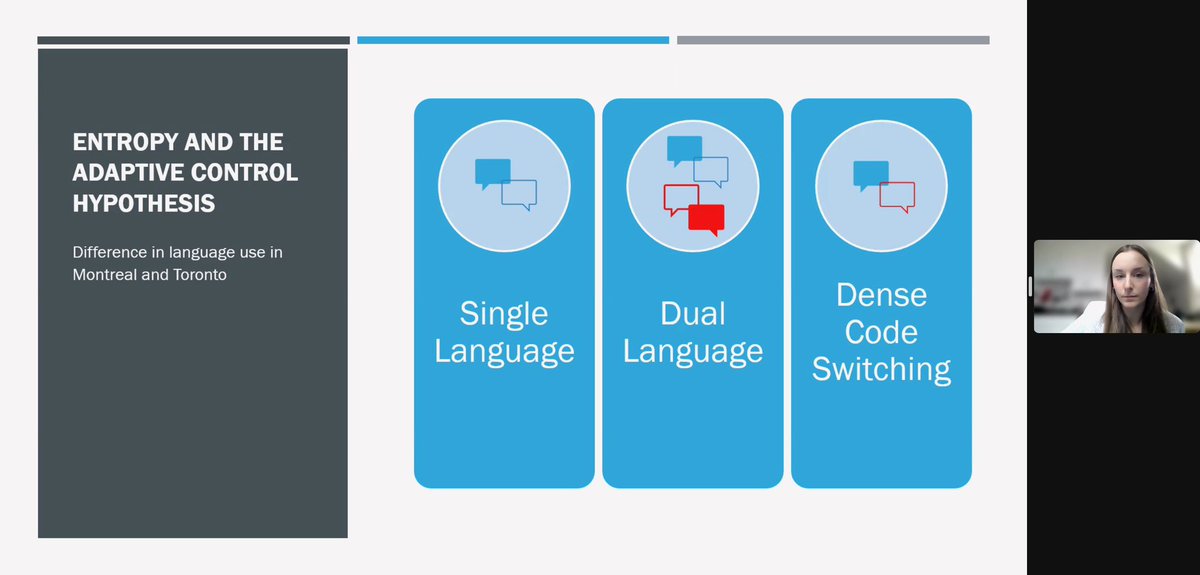 ENTROPY AND THE ADAPTIVE CONTROL HYPOTHESIS

Difference in language use in Montreal and Toronto

Single Language

Dual Language

Dense Code Switching